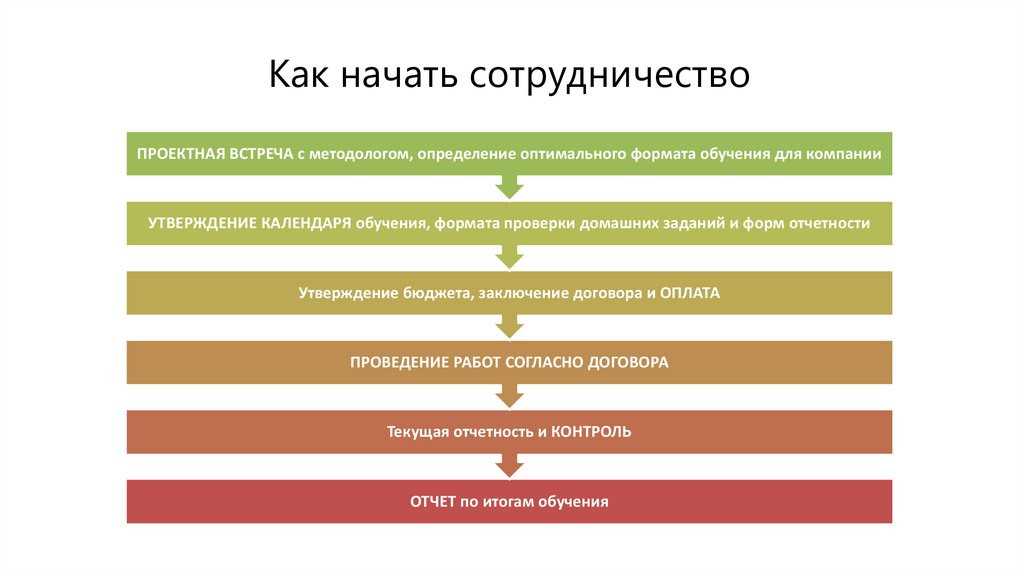 Как начать сотрудничество

ПРОЕКТНАЯ ВСТРЕЧА с методологом, определение оптимального формата обучения для компании

УТВЕРЖДЕНИЕ КАЛЕНДАРЯ обучения, формата проверки домашних заданий и форм отчетности

Утверждение бюджета, заключение договора и ОПЛАТА

ПРОВЕДЕНИЕ РАБОТ СОГЛАСНО ДОГОВОРА

Текущая отчетность и КОНТРОЛЬ

ОТЧЕТ по итогам обучения